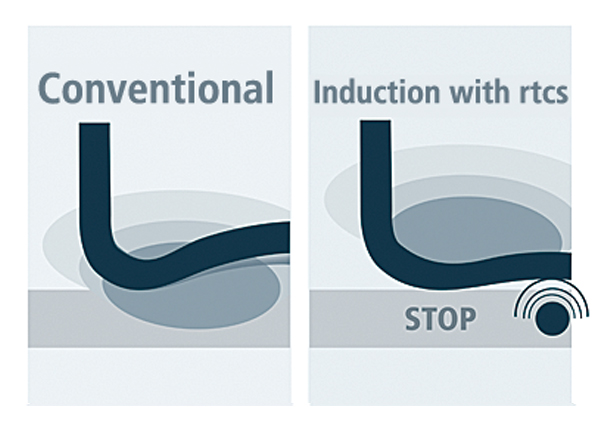 Conventional

Induction with rtcs

STOP